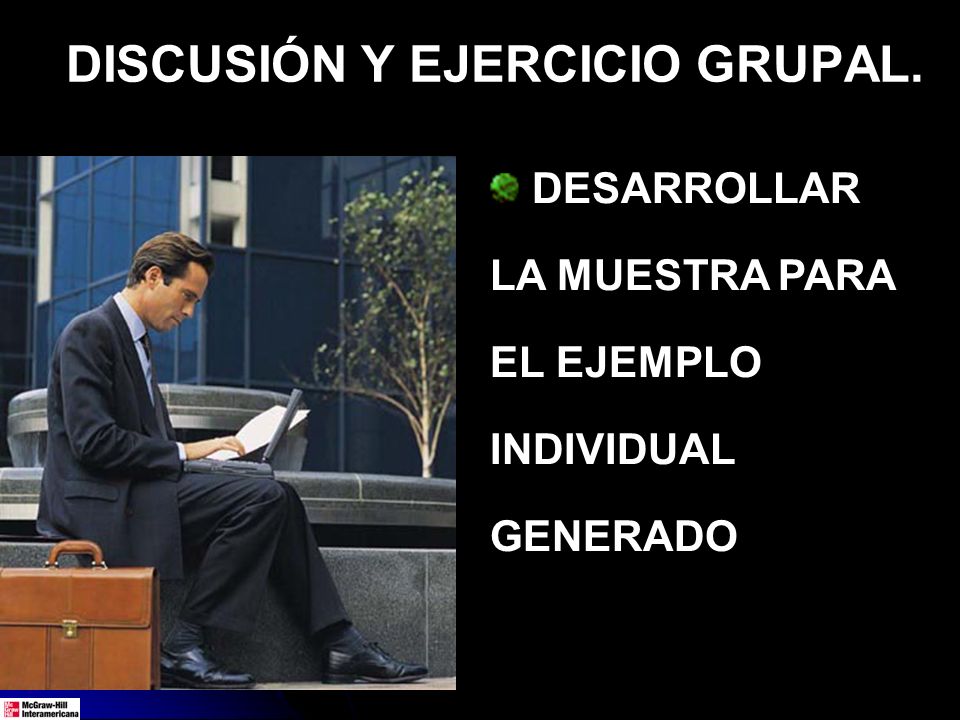 DISCUSIÓN Y EJERCICIO GRUPAL.

DESARROLLAR LA MUESTRA PARA EL EJEMPLO INDIVIDUAL GENERADO

McGraw-Hill Interamericana